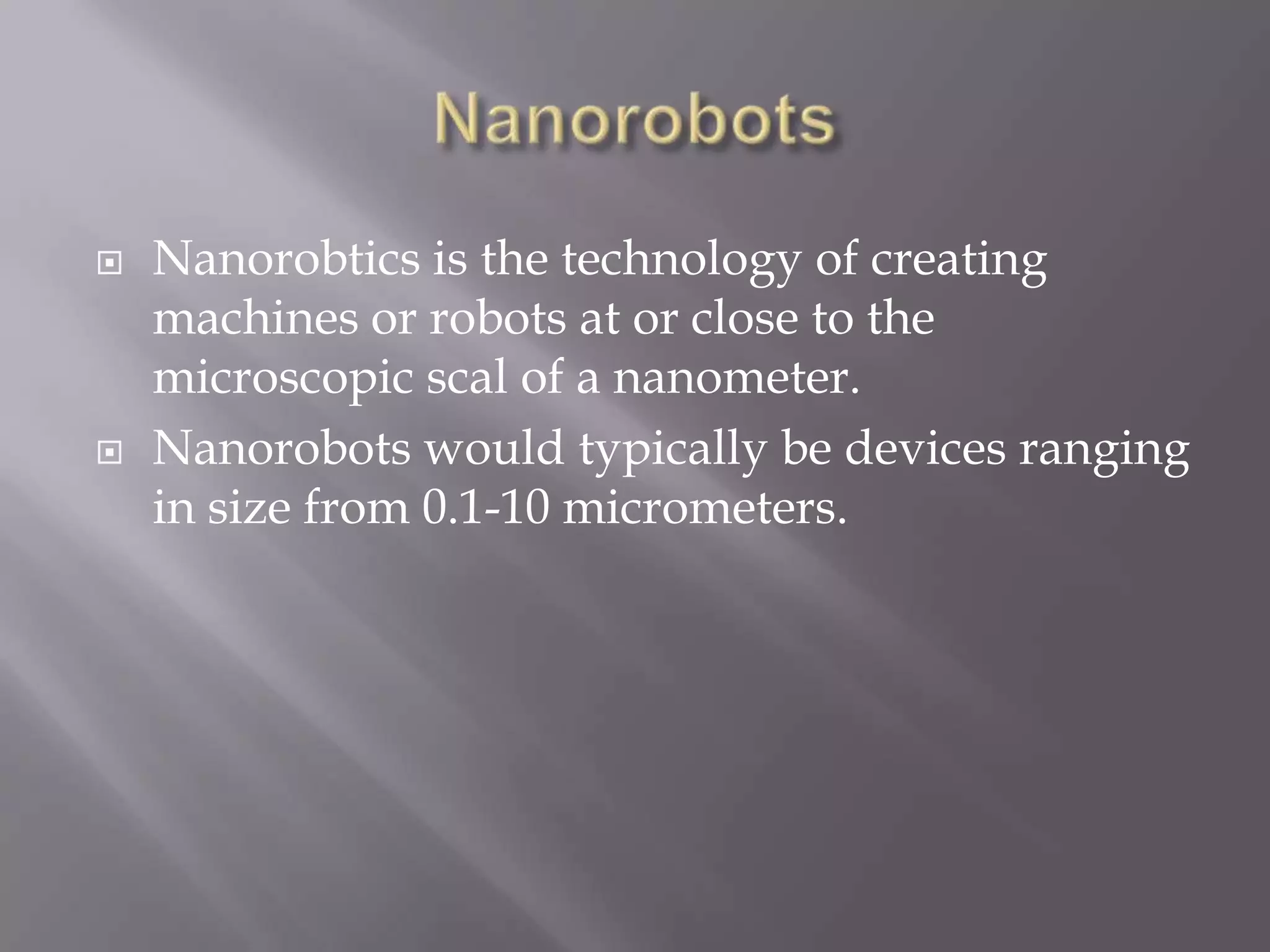 Nanorobots

Nanorobtics is the technology of creating machines or robots at or close to the microscopic scal of a nanometer.

Nanorobots would typically be devices ranging in size from 0.1-10 micrometers.